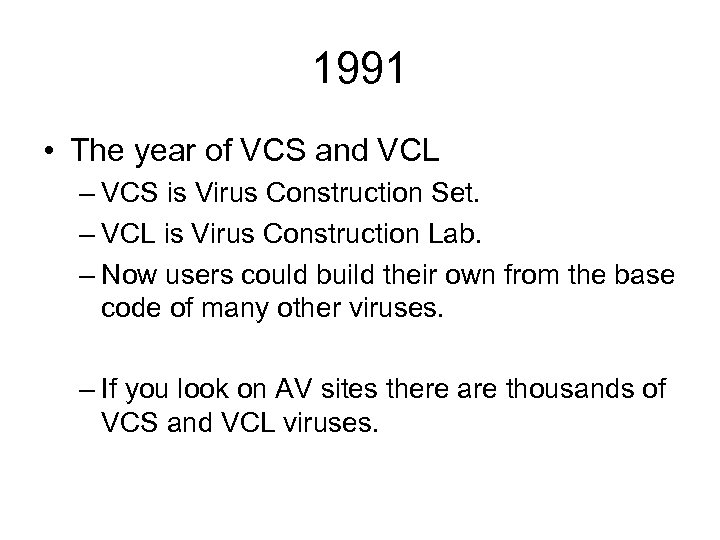 1991

• The year of VCS and VCL
– VCS is Virus Construction Set.
– VCL is Virus Construction Lab.
– Now users could build their own from the base code of many other viruses.

– If you look on AV sites there are thousands of VCS and VCL viruses.